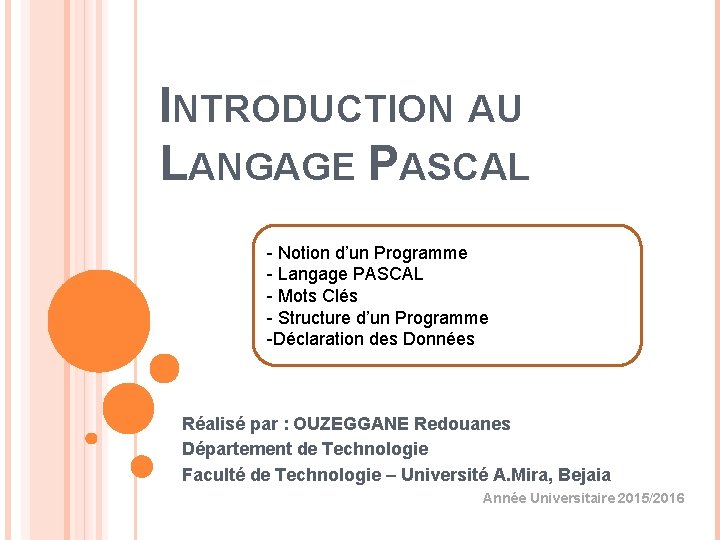 INTRODUCTION AU LANGAGE PASCAL

- Notion d'un Programme
- Langage PASCAL
- Mots Clés
- Structure d'un Programme
-Déclaration des Données

Réalisé par : OUZEGGANE Redouanes
Département de Technologie
Faculté de Technologie – Université A.Mira, Bejaia

Année Universitaire 2015/2016